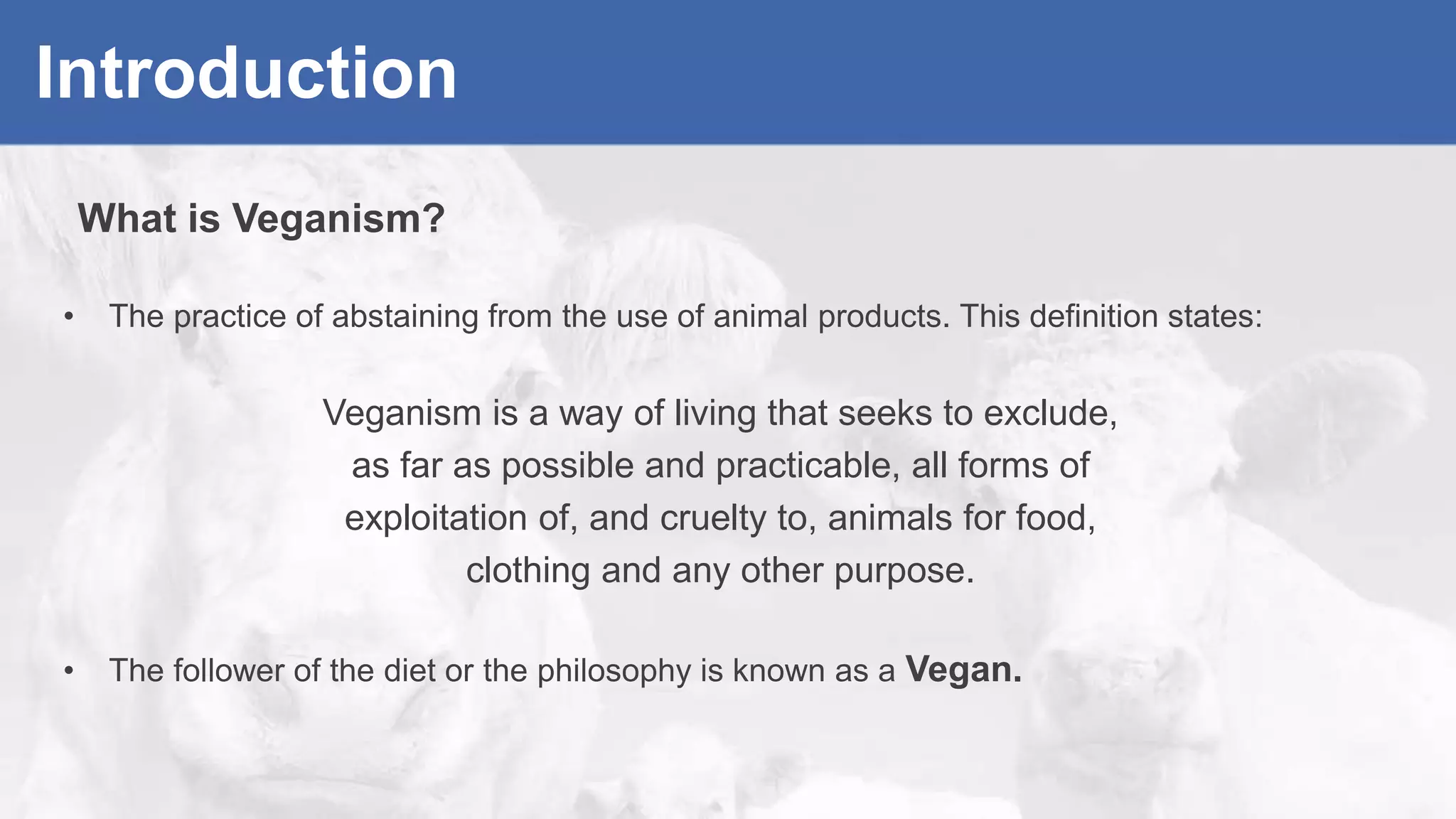 Introduction

What is Veganism?

• The practice of abstaining from the use of animal products. This definition states:

Veganism is a way of living that seeks to exclude, as far as possible and practicable, all forms of exploitation of, and cruelty to, animals for food, clothing and any other purpose.

• The follower of the diet or the philosophy is known as a Vegan.